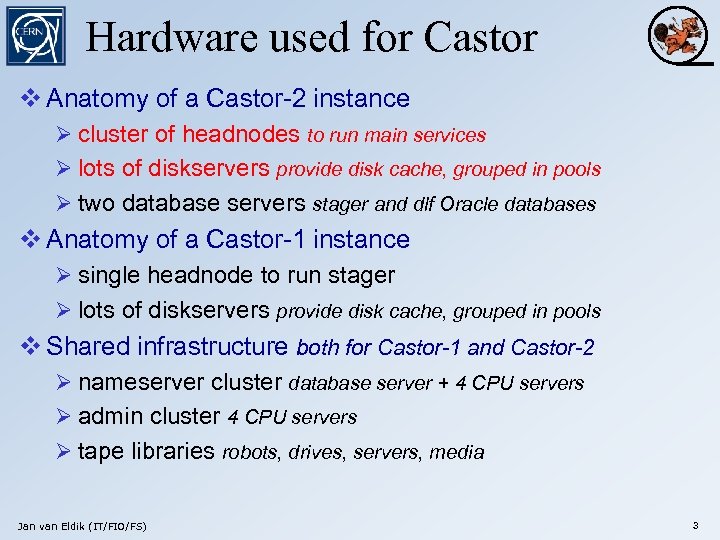 CERN

Hardware used for Castor

❖ Anatomy of a Castor-2 instance

➢ cluster of headnodes to run main services

➢ lots of diskservers provide disk cache, grouped in pools

➢ two database servers stager and dlf Oracle databases

❖ Anatomy of a Castor-1 instance

➢ single headnode to run stager

➢ lots of diskservers provide disk cache, grouped in pools

❖ Shared infrastructure both for Castor-1 and Castor-2

➢ nameserver cluster database server + 4 CPU servers

➢ admin cluster 4 CPU servers

➢ tape libraries robots, drives, servers, media

Jan van Eldik (IT/FIO/FS)

3